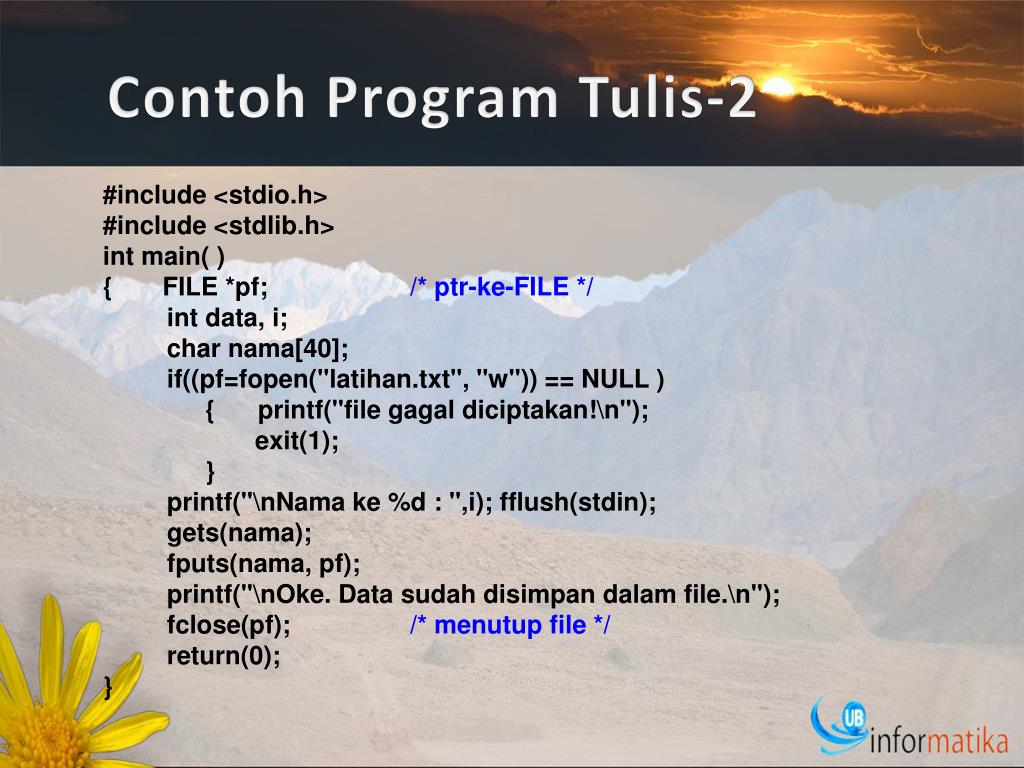 Contoh Program Tulis-2

#include <stdio.h>
#include <stdlib.h>
int main( )
{ FILE *pf; /* ptr-ke-FILE */
int data, i;
char nama[40];
if((pf=fopen("latihan.txt", "w")) == NULL )
{ printf("file gagal diciptakan!\n");
exit(1);
}
printf("\nNama ke %d : ",i); fflush(stdin);
gets(nama);
fputs(nama, pf);
printf("\nOke. Data sudah disimpan dalam file.\n");
fclose(pf); /* menutup file */
return(0);
}

UB informatika